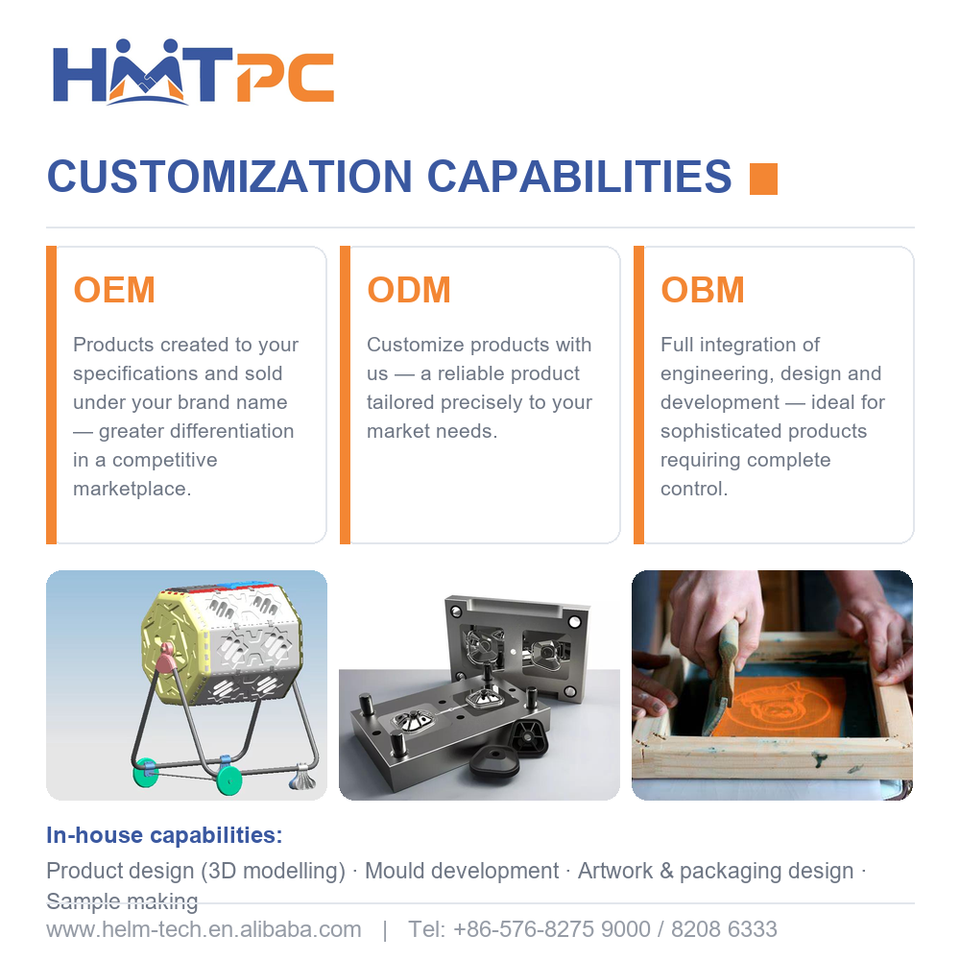 HMTPC

CUSTOMIZATION CAPABILITIES

OEM

Products created to your specifications and sold under your brand name — greater differentiation in a competitive marketplace.

ODM

Customize products with us — a reliable product tailored precisely to your market needs.

OBM

Full integration of engineering, design and development — ideal for sophisticated products requiring complete control.

In-house capabilities:

Product design (3D modelling) · Mould development · Artwork & packaging design · Sample making

www.helm-tech.en.alibaba.com | Tel: +86-576-8275 9000 / 8208 6333